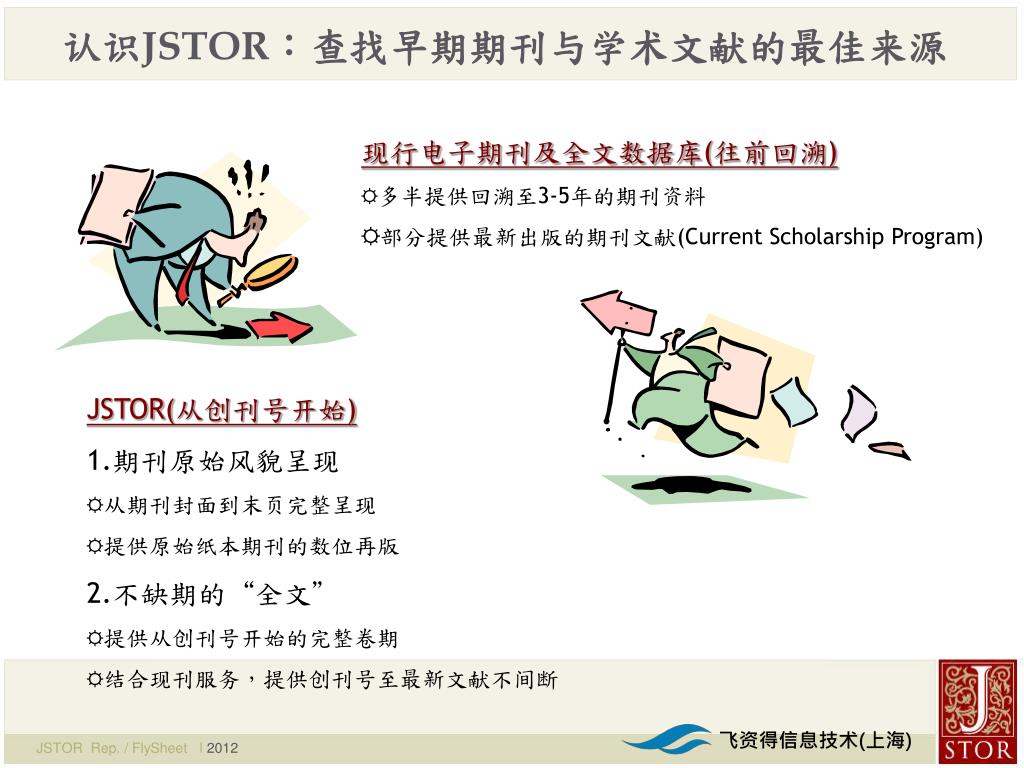 认识JSTOR：查找早期期刊与学术文献的最佳来源

现行电子期刊及全文数据库(往前回溯)

☼多半提供回溯至3-5年的期刊资料

☼部分提供最新出版的期刊文献(Current Scholarship Program)

JSTOR(从创刊号开始)

1.期刊原始风貌呈现

☼从期刊封面到末页完整呈现

☼提供原始纸本期刊的数位再版

2.不缺期的“全文”

☼提供从创刊号开始的完整卷期

☼结合现刊服务，提供创刊号至最新文献不间断

JSTOR Rep. / FlySheet | 2012

飞资得信息技术(上海)

J STOR